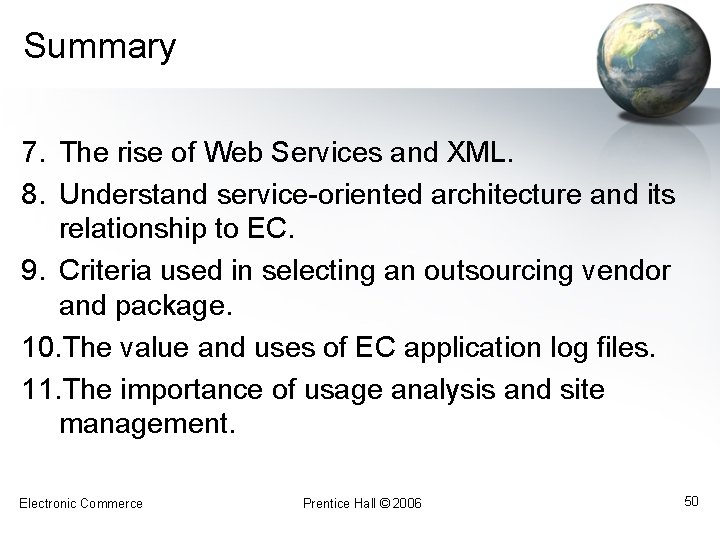 Summary

7. The rise of Web Services and XML.
8. Understand service-oriented architecture and its relationship to EC.
9. Criteria used in selecting an outsourcing vendor and package.
10.The value and uses of EC application log files.
11.The importance of usage analysis and site management.

Electronic Commerce

Prentice Hall © 2006

50